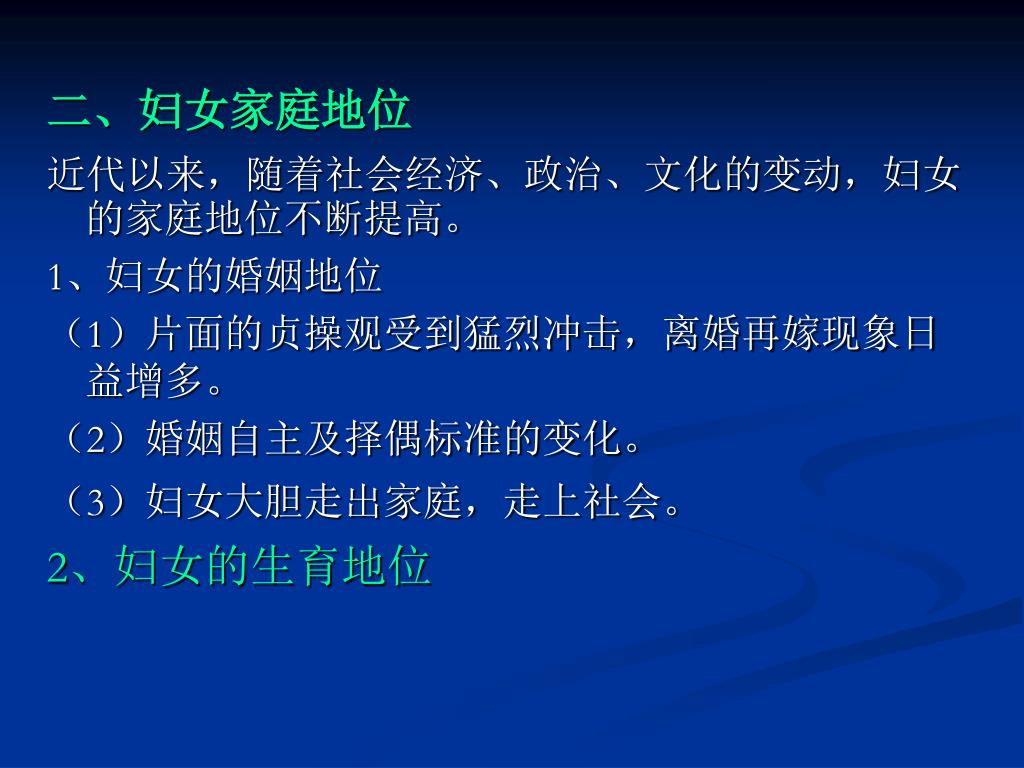 二、妇女家庭地位

近代以来，随着社会经济、政治、文化的变动，妇女的家庭地位不断提高。

1、妇女的婚姻地位

（1）片面的贞操观受到猛烈冲击，离婚再嫁现象日益增多。

（2）婚姻自主及择偶标准的变化。

（3）妇女大胆走出家庭，走上社会。

2、妇女的生育地位